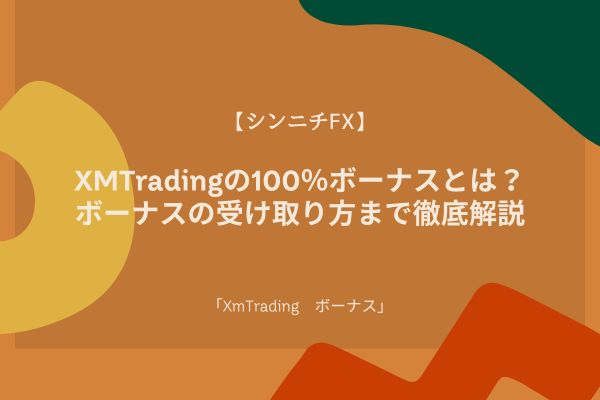 【シンニチFX】

XMTradingの100%ボーナスとは？
ボーナスの受け取り方まで徹底解説

「XmTrading　ボーナス」